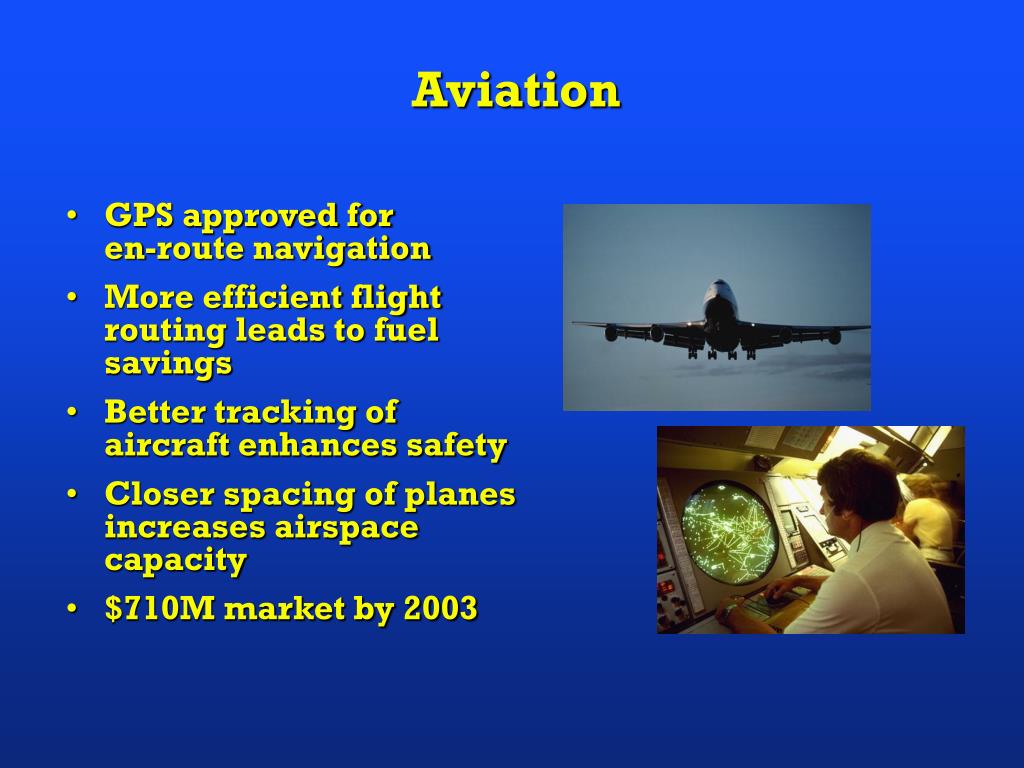 Aviation

• GPS approved for en-route navigation
• More efficient flight routing leads to fuel savings
• Better tracking of aircraft enhances safety
• Closer spacing of planes increases airspace capacity
• \$710M market by 2003